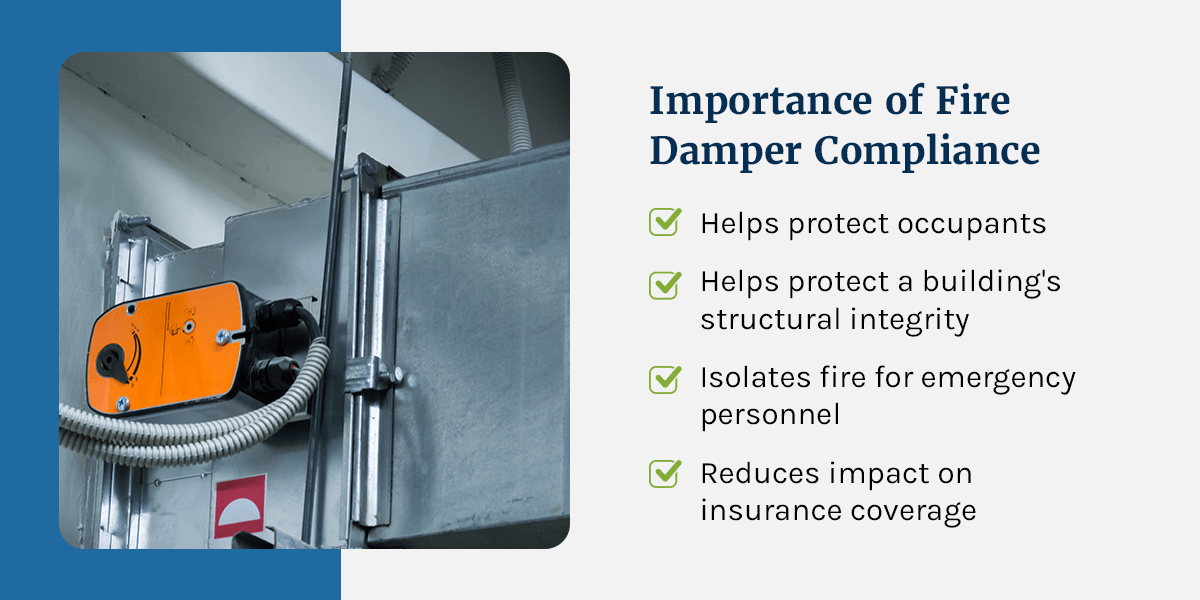 Importance of Fire Damper Compliance

Helps protect occupants

Helps protect a building's structural integrity

Isolates fire for emergency personnel

Reduces impact on insurance coverage